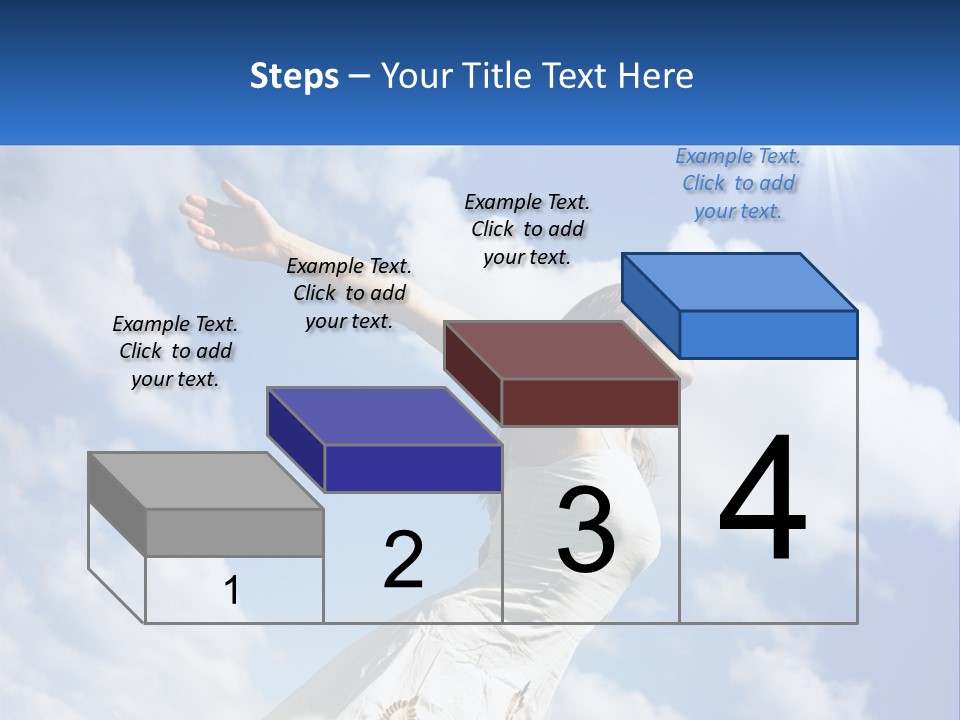 Steps – Your Title Text Here

Example Text. Click to add your text.

Example Text. Click to add your text.

Example Text. Click to add your text.

Example Text. Click to add your text.

1

2

3

4